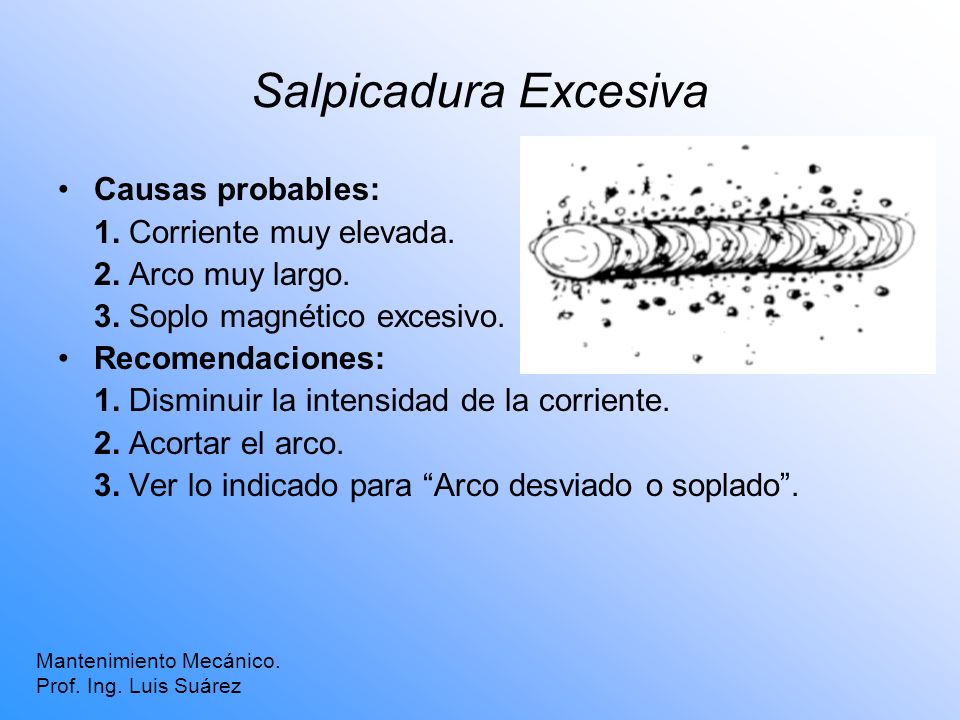 Salpicadura Excesiva

• Causas probables:
1. Corriente muy elevada.
2. Arco muy largo.
3. Soplo magnético excesivo.
• Recomendaciones:
1. Disminuir la intensidad de la corriente.
2. Acortar el arco.
3. Ver lo indicado para “Arco desviado o soplado”.

Mantenimiento Mecánico.
Prof. Ing. Luis Suárez